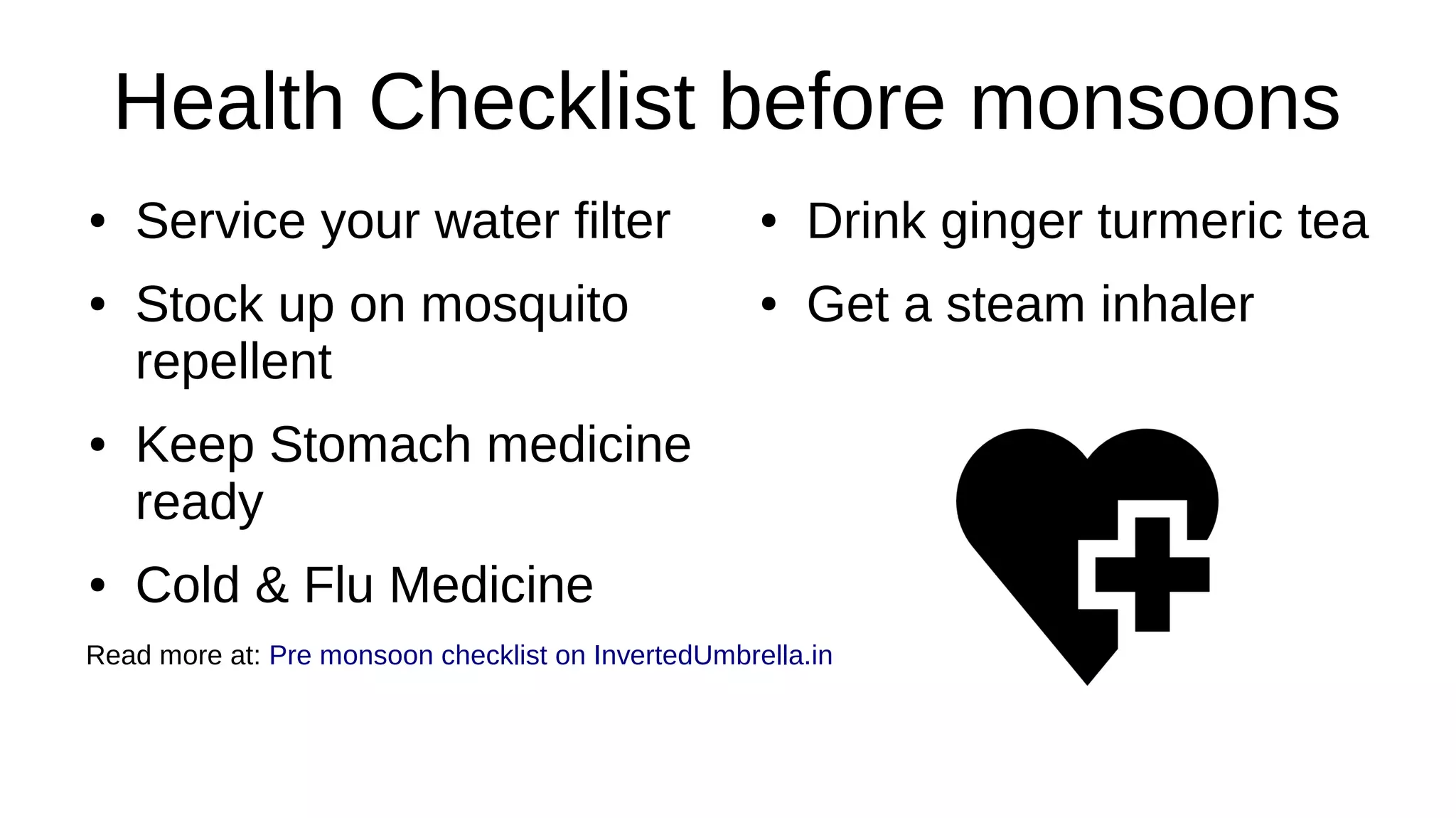 Health Checklist before monsoons

• Service your water filter
• Stock up on mosquito repellent
• Keep Stomach medicine ready
• Cold & Flu Medicine

Read more at: Pre monsoon checklist on InvertedUmbrella.in

• Drink ginger turmeric tea
• Get a steam inhaler